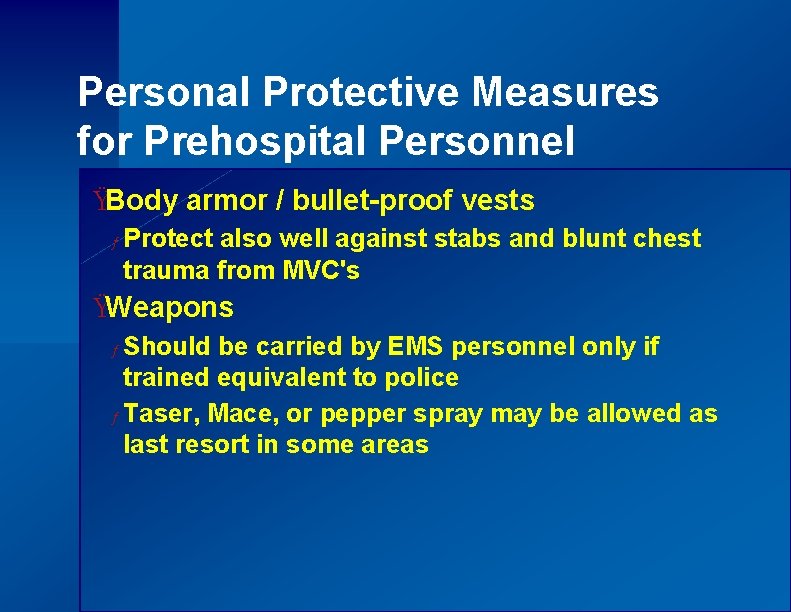 Personal Protective Measures for Prehospital Personnel

ŸBody armor / bullet-proof vests

ƒ Protect also well against stabs and blunt chest trauma from MVC's

ŸWeapons

ƒ Should be carried by EMS personnel only if trained equivalent to police

ƒ Taser, Mace, or pepper spray may be allowed as last resort in some areas